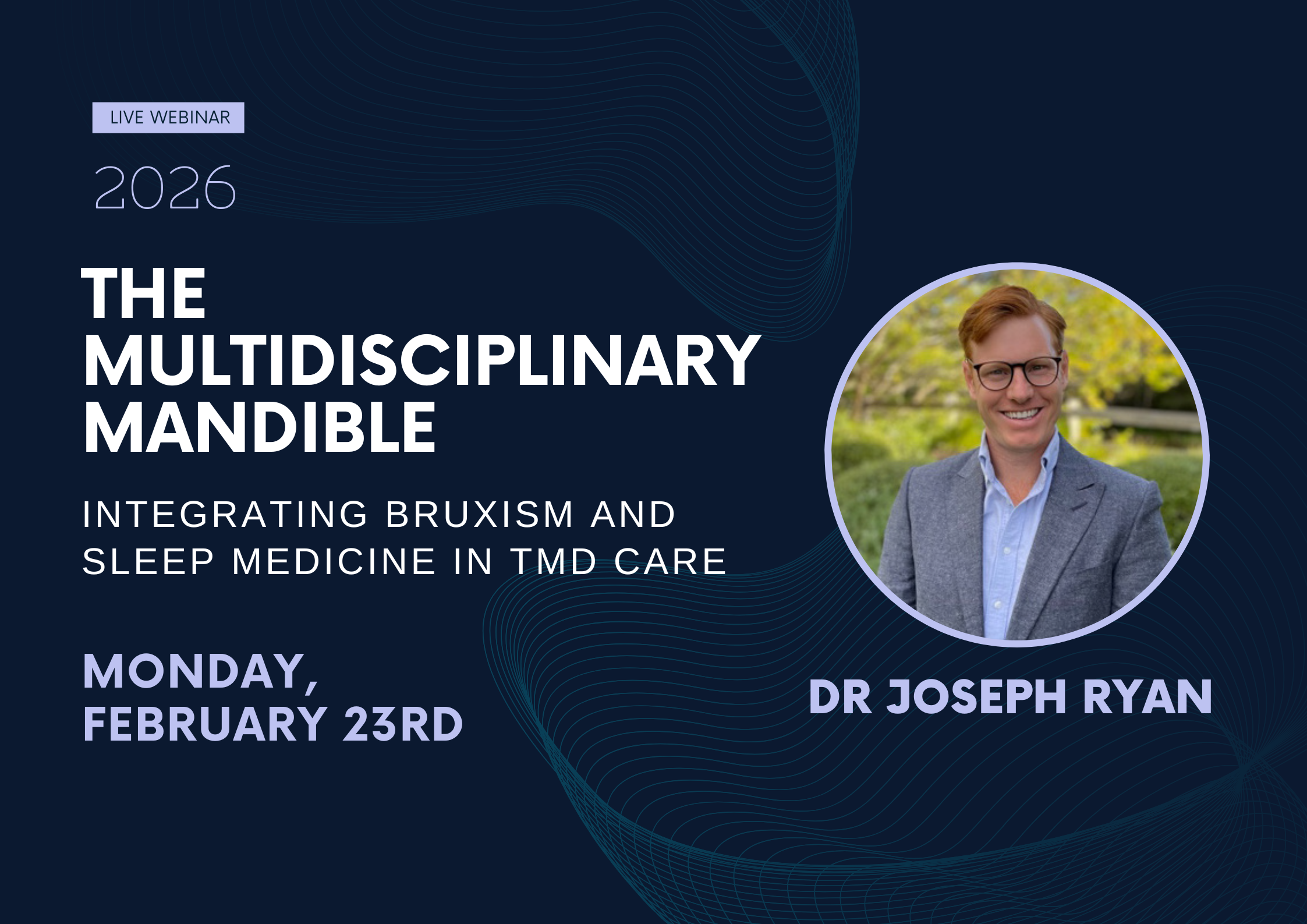 LIVE WEBINAR

2026

THE MULTIDISCIPLINARY MANDIBLE

INTEGRATING BRUXISM AND SLEEP MEDICINE IN TMD CARE

MONDAY, FEBRUARY 23RD

DR JOSEPH RYAN